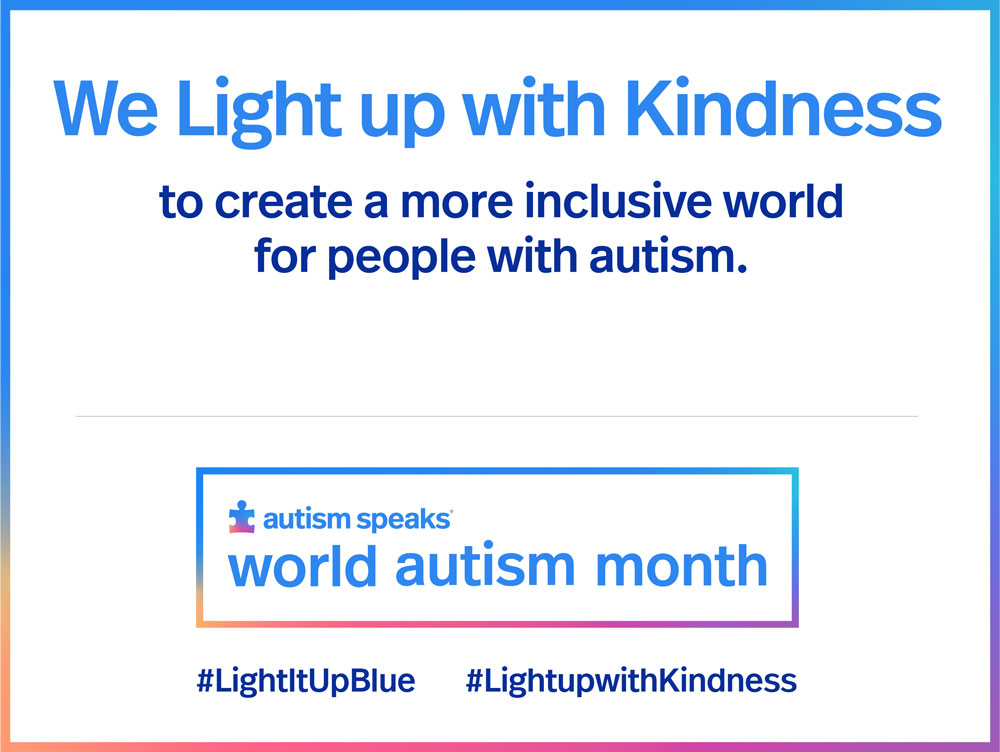 We Light up with Kindness

to create a more inclusive world for people with autism.

autism speaks®
world autism month

#LightItUpBlue #LightupwithKindness